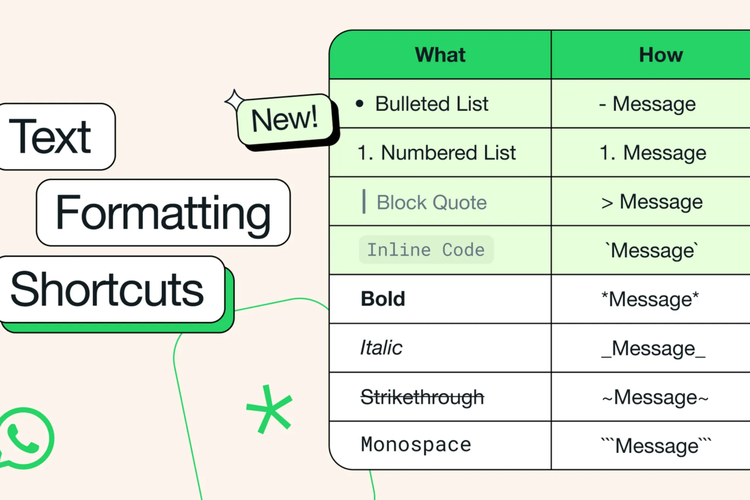 Text
Formatting
Shortcuts

New!

| What | How |
|---|---|
| • Bulleted List | - Message |
| 1. Numbered List | 1. Message |
| Block Quote | > Message |
| Inline Code | \`Message\` |
| Bold | \*Message\* |
| Italic | \_Message\_ |
| Strikethrough | ~Message~ |
| Monospace | \`\`\`Message\`\`\` |